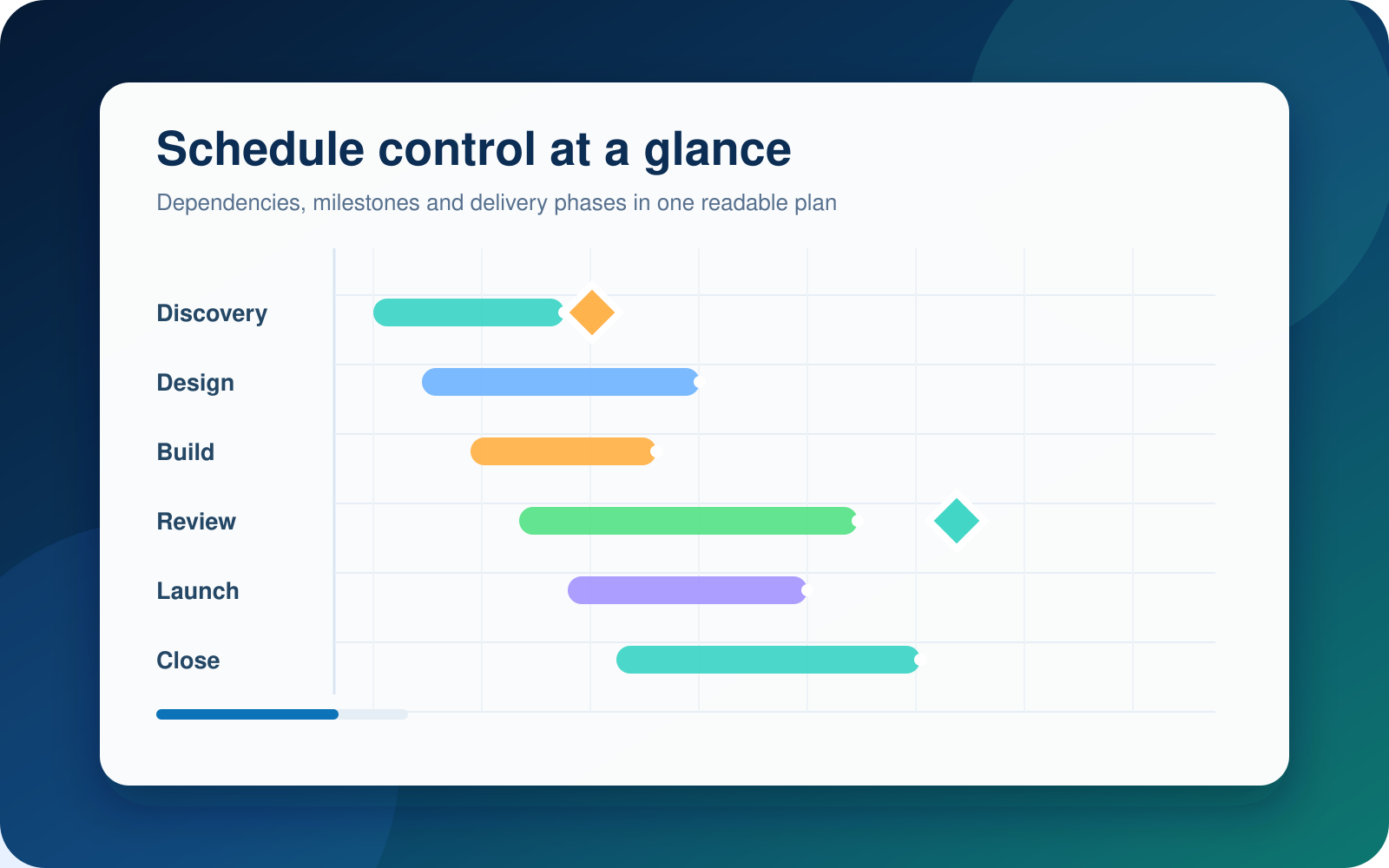 Schedule control at a glance

Dependencies, milestones and delivery phases in one readable plan

Discovery

Design

Build

Review

Launch

Close